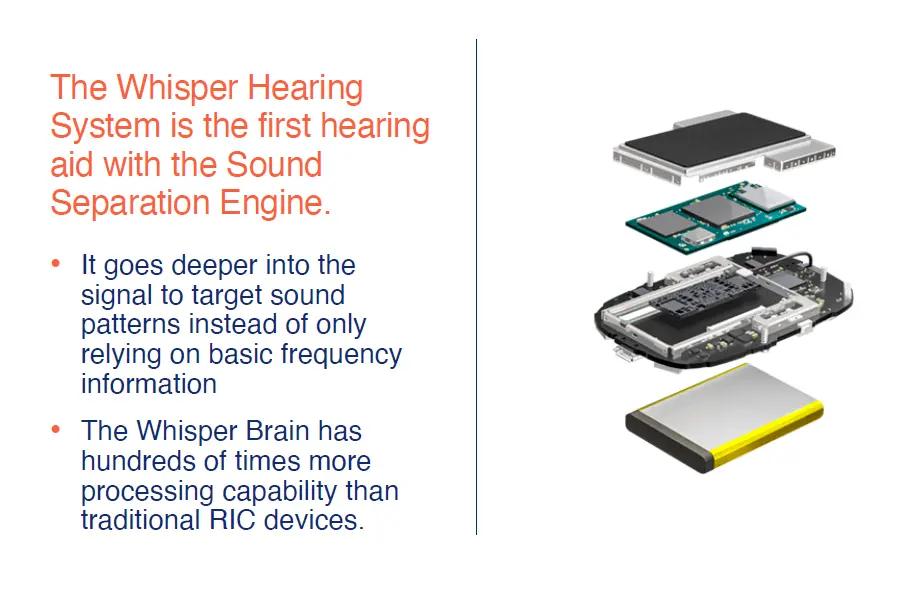 The Whisper Hearing System is the first hearing aid with the Sound Separation Engine.

• It goes deeper into the signal to target sound patterns instead of only relying on basic frequency information

• The Whisper Brain has hundreds of times more processing capability than traditional RIC devices.